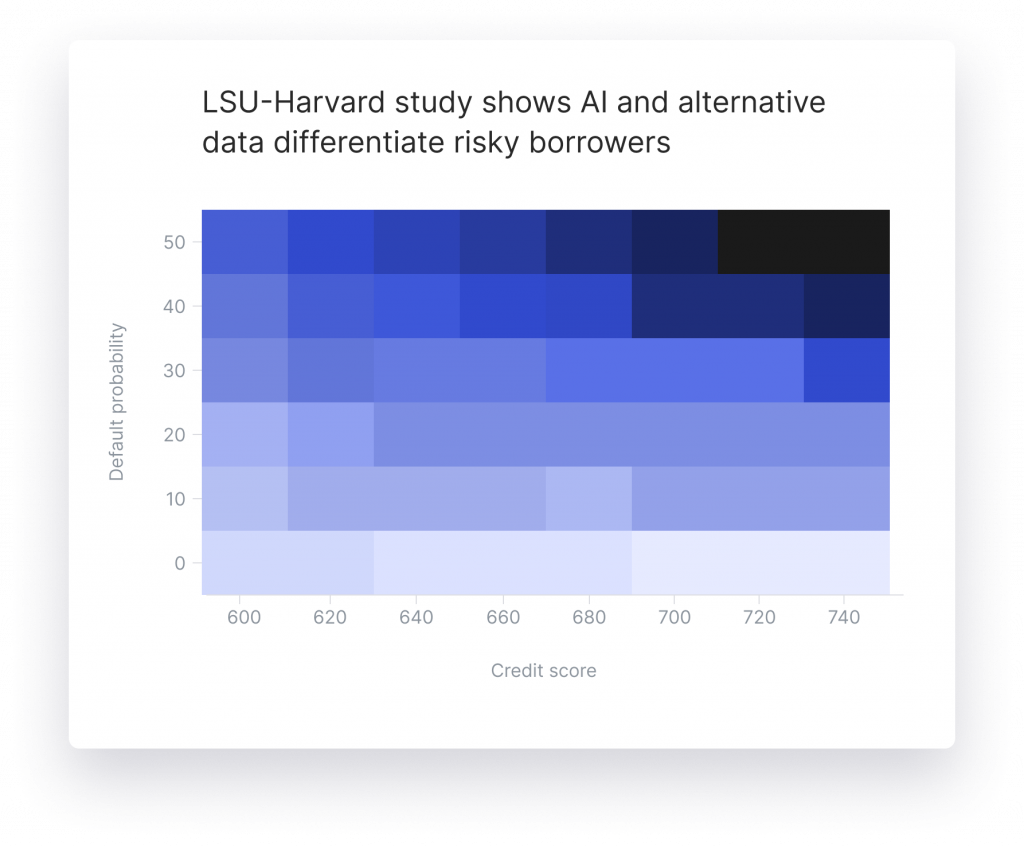 LSU-Harvard study shows AI and alternative data differentiate risky borrowers

Default probability

50
40
30
20
10
0

600 620 640 660 680 700 720 740

Credit score